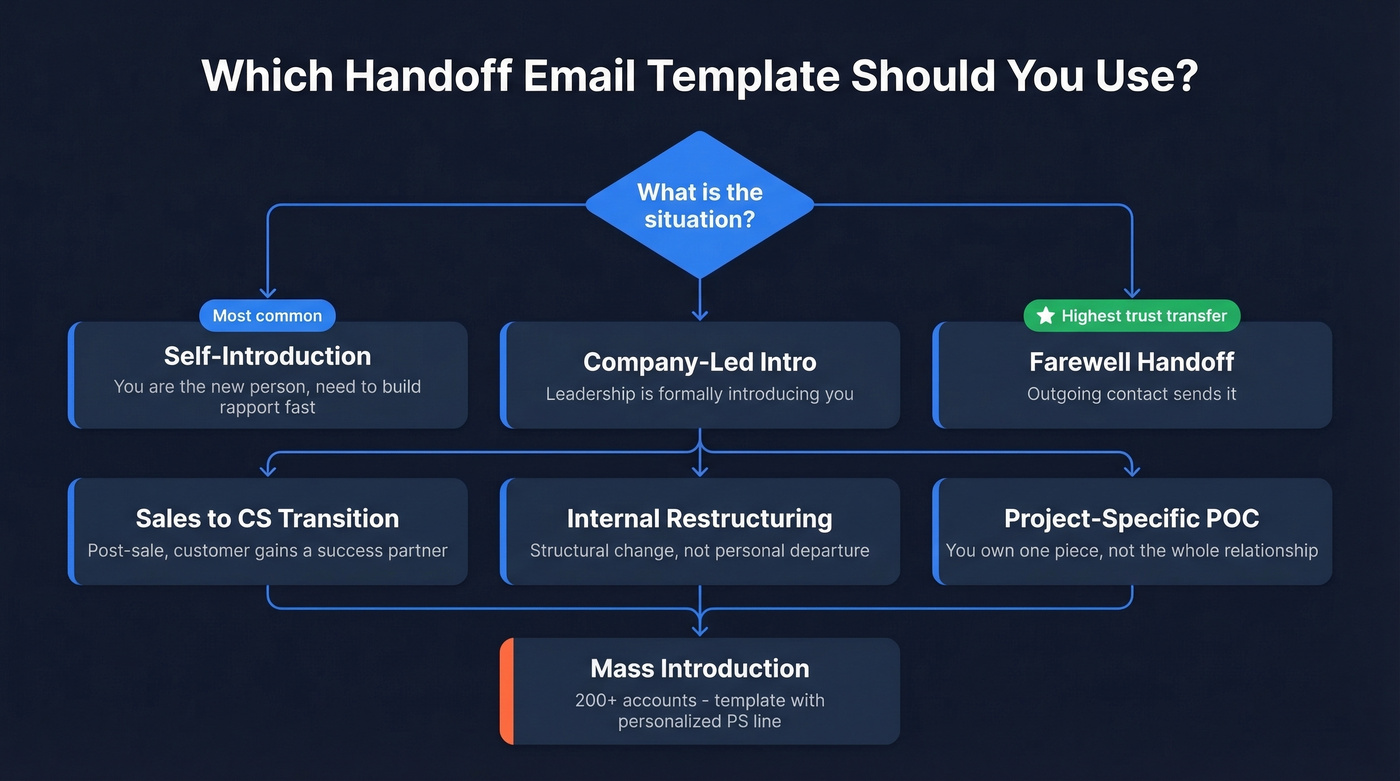 Which Handoff Email Template Should You Use?

What is the situation?

Most common

Self-Introduction
You are the new person, need to build rapport fast

Company-Led Intro
Leadership is formally introducing you

Highest trust transfer

Farewell Handoff
Outgoing contact sends it

Sales to CS Transition
Post-sale, customer gains a success partner

Internal Restructuring
Structural change, not personal departure

Project-Specific POC
You own one piece, not the whole relationship

Mass Introduction
200+ accounts - template with personalized PS line